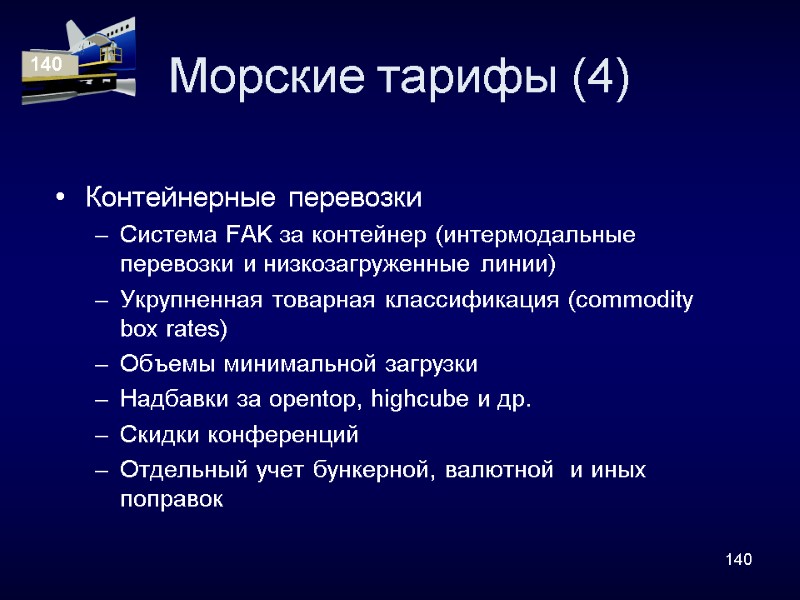 140

Морские тарифы (4)

• Контейнерные перевозки
– Система FAK за контейнер (интермодальные перевозки и низкозагруженные линии)
– Укрупненная товарная классификация (commodity box rates)
– Объемы минимальной загрузки
– Надбавки за opentop, highcube и др.
– Скидки конференций
– Отдельный учет бункерной, валютной и иных поправок

140